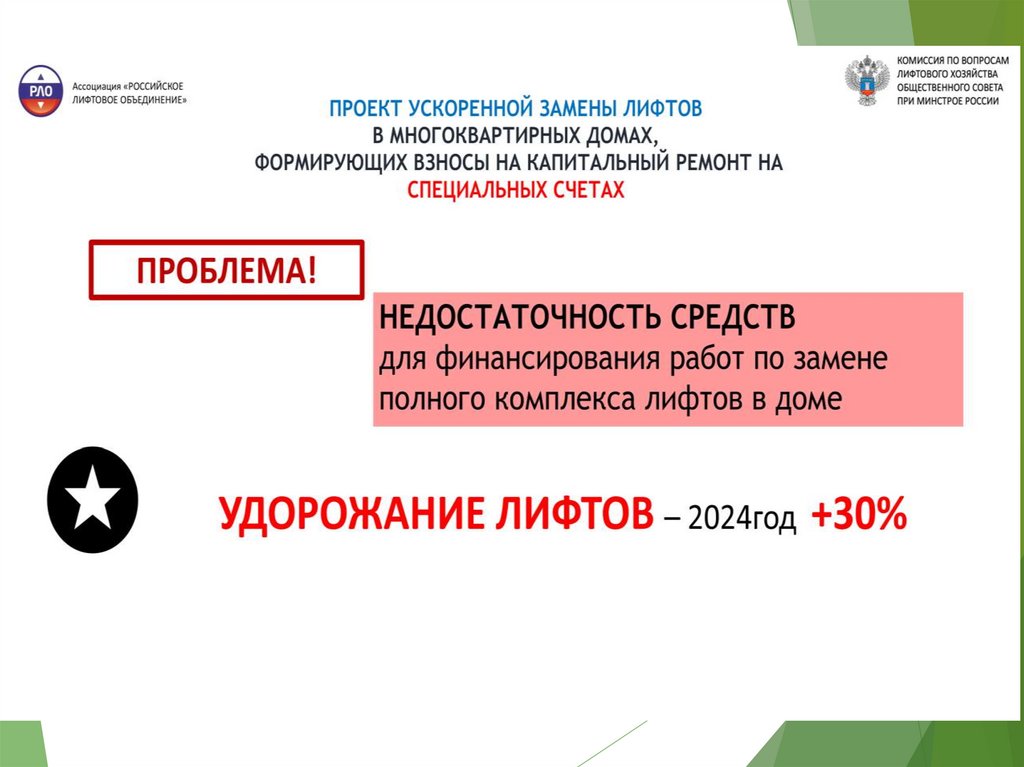 РЛО

Ассоциация «РОССИЙСКОЕ ЛИФТОВОЕ ОБЪЕДИНЕНИЕ»

КОМИССИЯ ПО ВОПРОСАМ ЛИФТОВОГО ХОЗЯЙСТВА ОБЩЕСТВЕННОГО СОВЕТА ПРИ МИНСТРОЕ РОССИИ

ПРОЕКТ УСКОРЕННОЙ ЗАМЕНЫ ЛИФТОВ В МНОГОКВАРТИРНЫХ ДОМАХ, ФОРМИРУЮЩИХ ВЗНОСЫ НА КАПИТАЛЬНЫЙ РЕМОНТ НА СПЕЦИАЛЬНЫХ СЧЕТАХ

ПРОБЛЕМА!

НЕДОСТАТОЧНОСТЬ СРЕДСТВ
для финансирования работ по замене полного комплекса лифтов в доме

УДОРОЖАНИЕ ЛИФТОВ – 2024год +30%